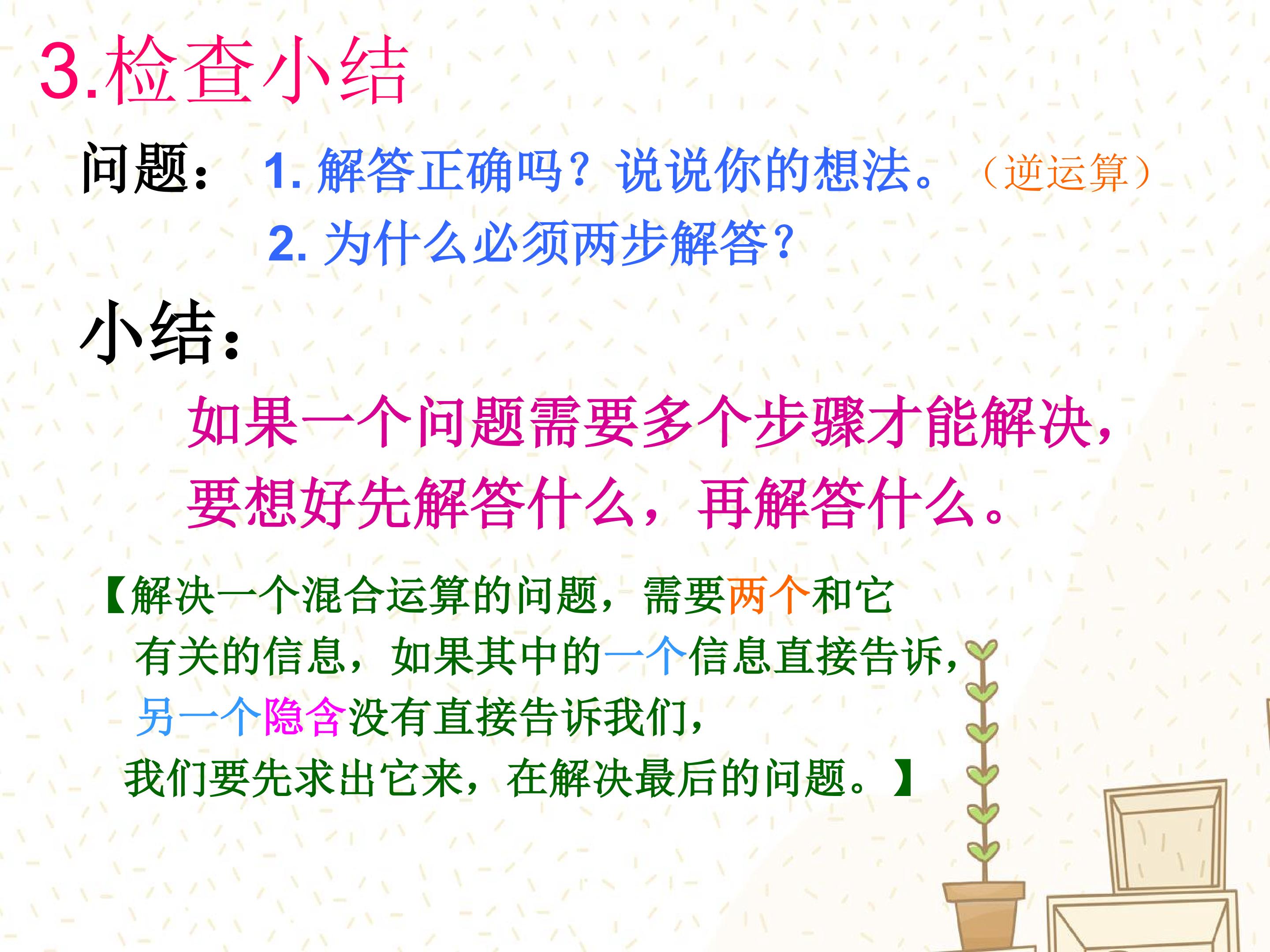 3.检查小结

问题： 1. 解答正确吗？说说你的想法。（逆运算）

2. 为什么必须两步解答？

小结：

如果一个问题需要多个步骤才能解决，要想好先解答什么，再解答什么。

【解决一个混合运算的问题，需要两个和它有关的信息，如果其中的一个信息直接告诉，另一个隐含没有直接告诉我们，我们要先求出它来，在解决最后的问题。】